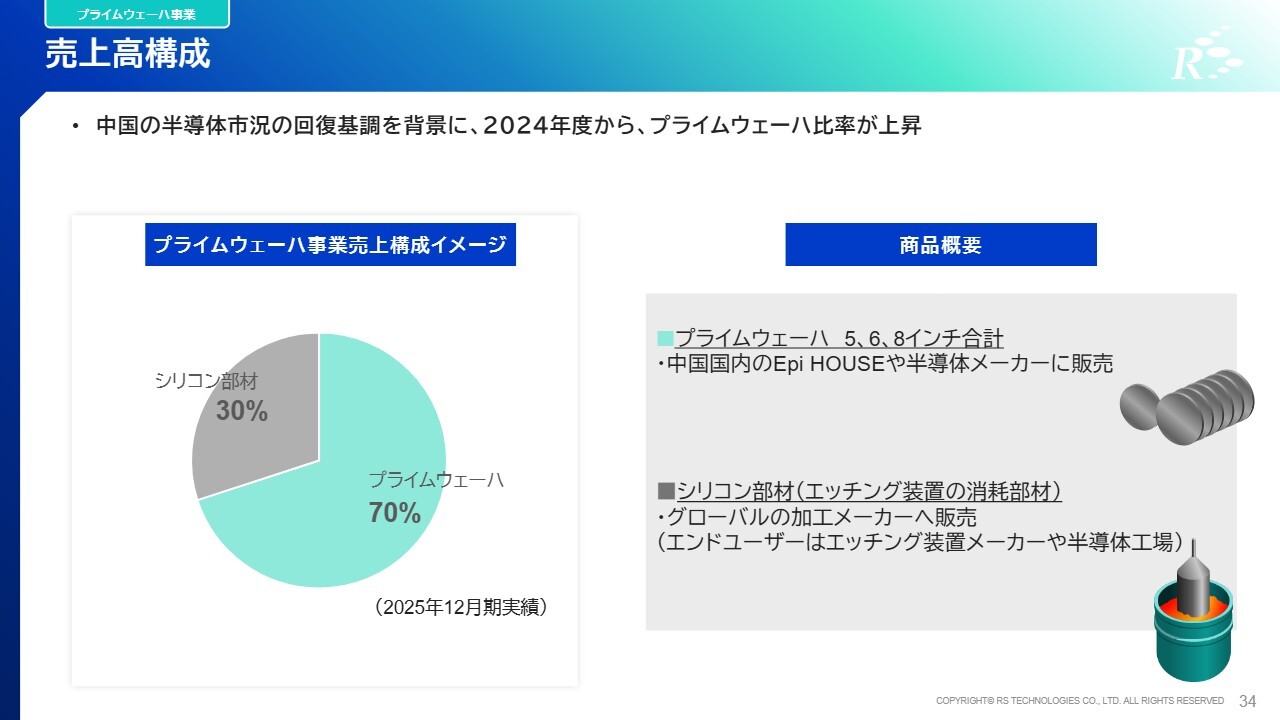 プライムウェーハ事業

売上高構成

R

• 中国の半導体市況の回復基調を背景に、2024年度から、プライムウェーハ比率が上昇

プライムウェーハ事業売上構成イメージ

シリコン部材
30%

プライムウェーハ
70%

（2025年12月期実績）

商品概要

■プライムウェーハ 5、6、8インチ合計
・中国国内のEpi HOUSEや半導体メーカーに販売

■シリコン部材（エッチング装置の消耗部材）
・グローバルの加工メーカーへ販売
（エンドユーザーはエッチング装置メーカーや半導体工場）

COPYRIGHT© RS TECHNOLOGIES CO., LTD. ALL RIGHTS RESERVED 34